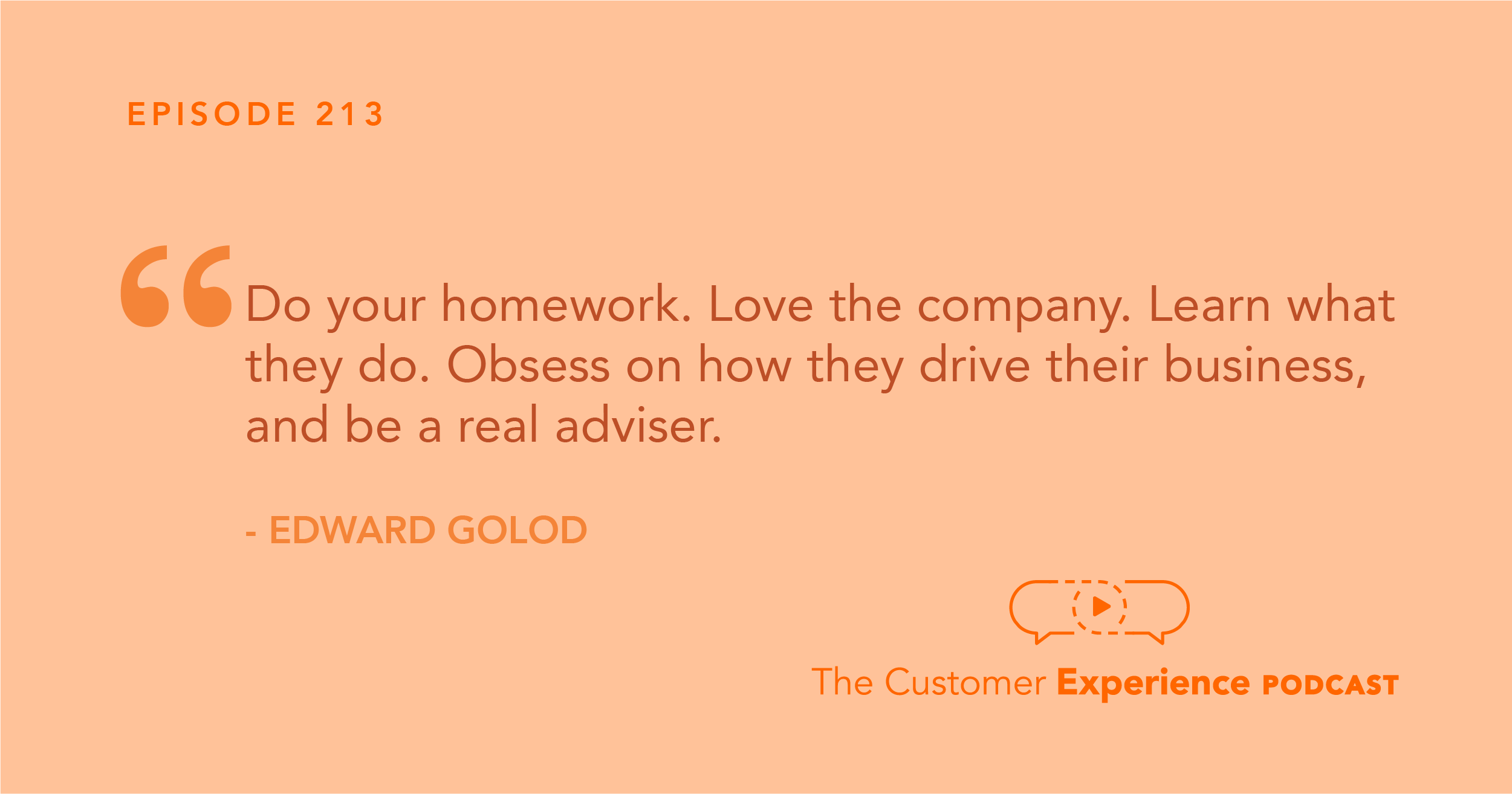 EPISODE 213

“Do your homework. Love the company. Learn what they do. Obsess on how they drive their business, and be a real adviser.

- EDWARD GOLOD

The Customer Experience PODCAST